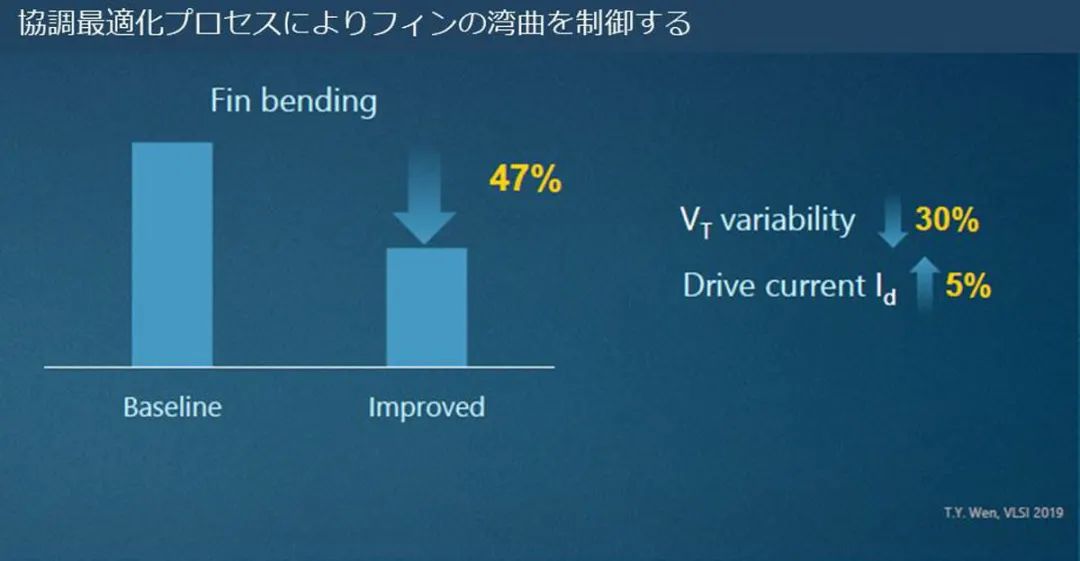 協調最適化プロセスによりフィンの湾曲を制御する

Fin bending

47%

Baseline

Improved

$V_T$ variability 30%

Drive current $I_d$ 5%

T.Y. Wen, VLSI 2019